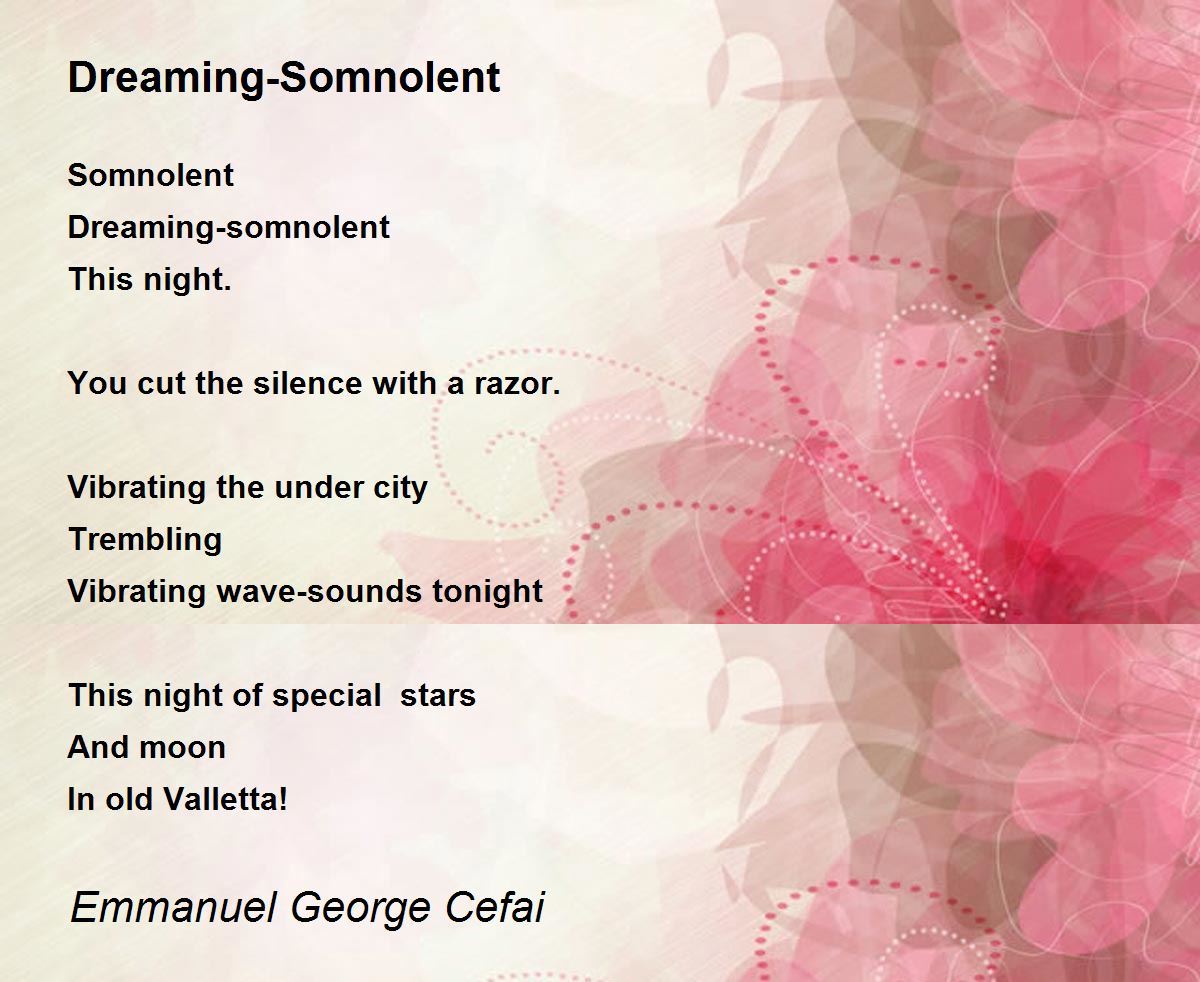 Dreaming-Somnolent

Somnolent
Dreaming-somnolent
This night.

You cut the silence with a razor.

Vibrating the under city
Trembling
Vibrating wave-sounds tonight

This night of special  stars
And moon
In old Valletta!

Emmanuel George Cefai